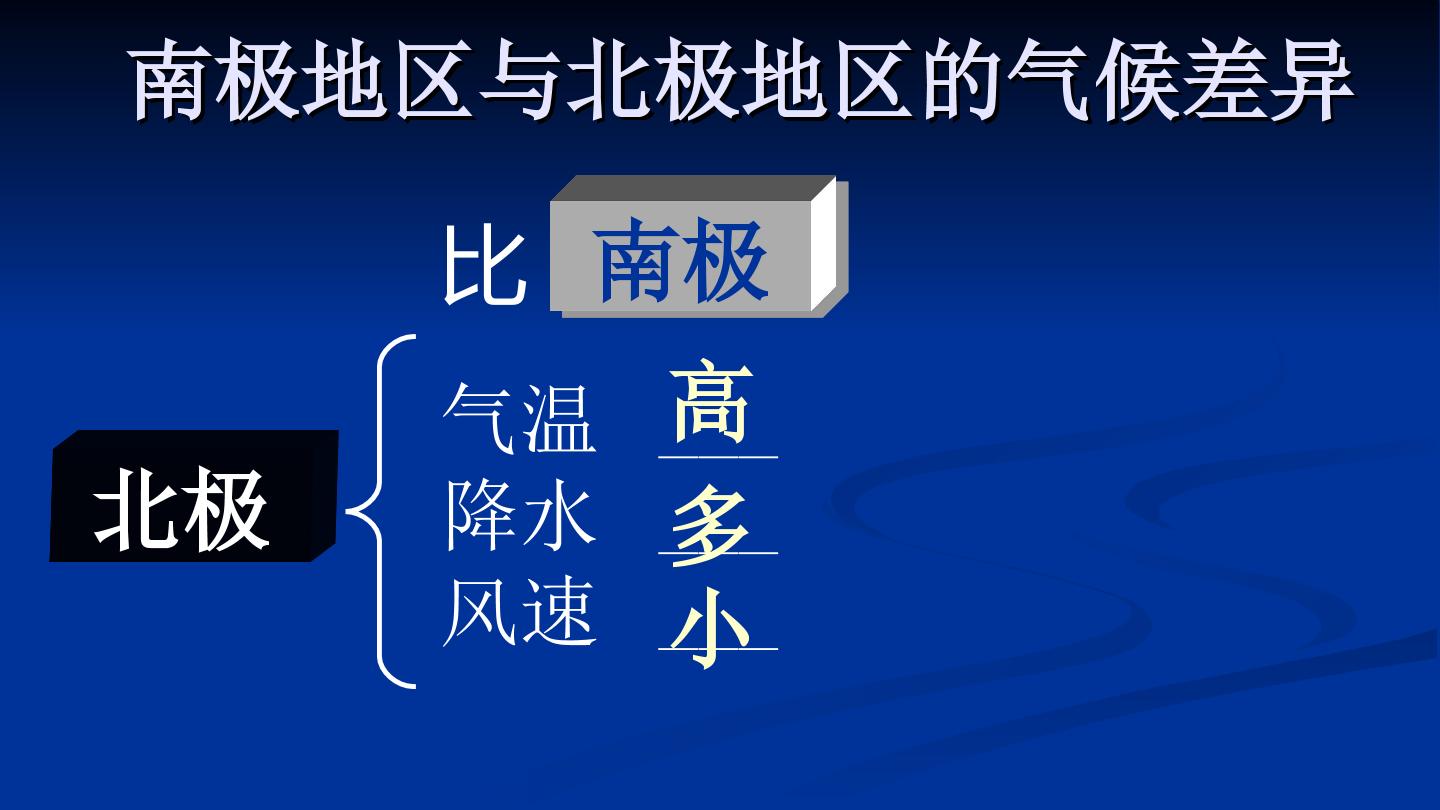 南极地区与北极地区的气候差异

比 南极

北极

气温 高

降水 多

风速 小